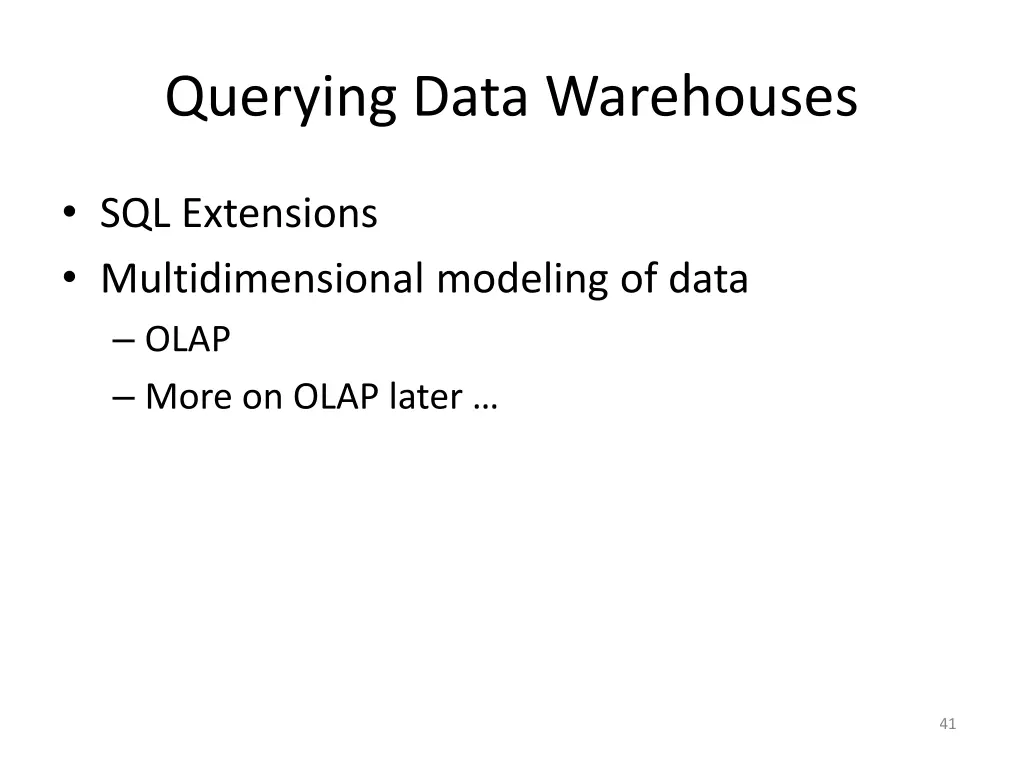 Querying Data Warehouses

• SQL Extensions
• Multidimensional modeling of data
– OLAP
– More on OLAP later …

41